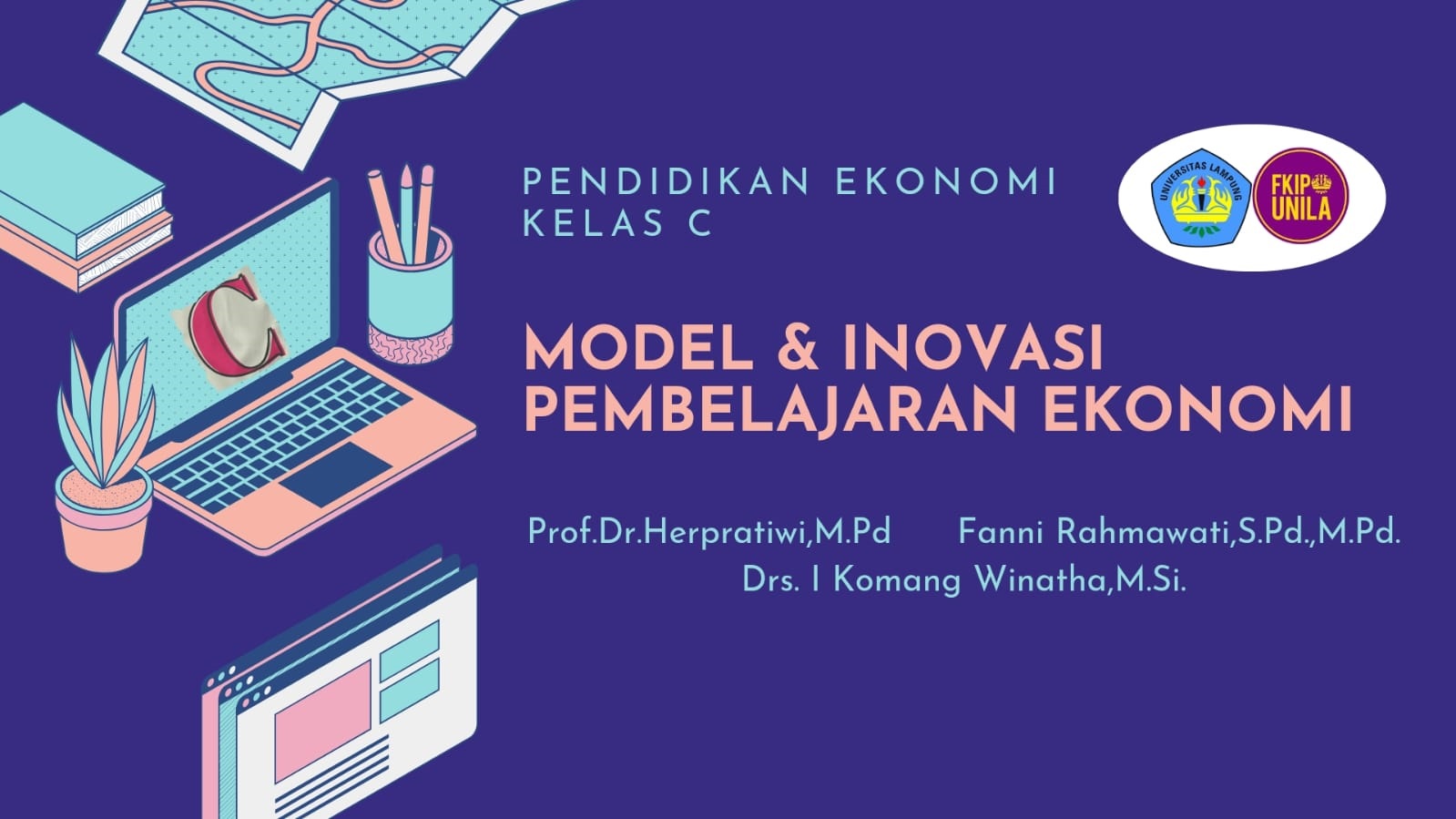 PENDIDIKAN EKONOMI
KELAS C

UNIVERSITAS LAMPUNG

FKIP UNILA

C

MODEL & INOVASI PEMBELAJARAN EKONOMI

Prof.Dr.Herpratiwi,M.Pd Fanni Rahmawati,S.Pd.,M.Pd.
Drs. I Komang Winatha,M.Si.